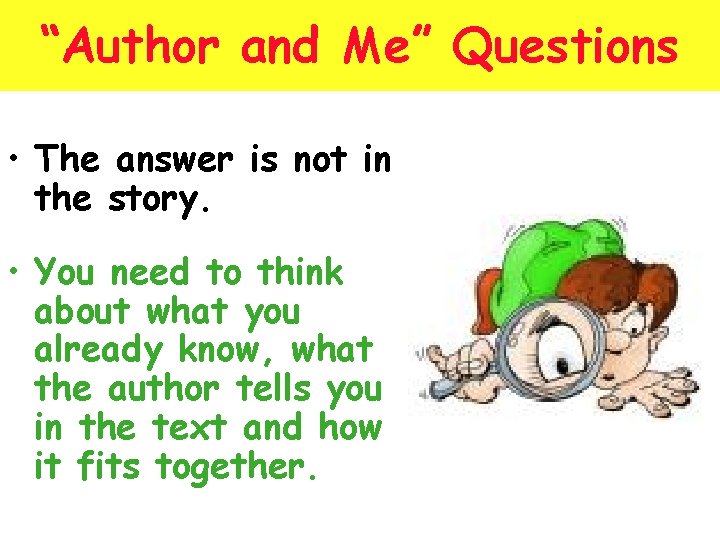 “Author and Me” Questions

• The answer is not in the story.

• You need to think about what you already know, what the author tells you in the text and how it fits together.